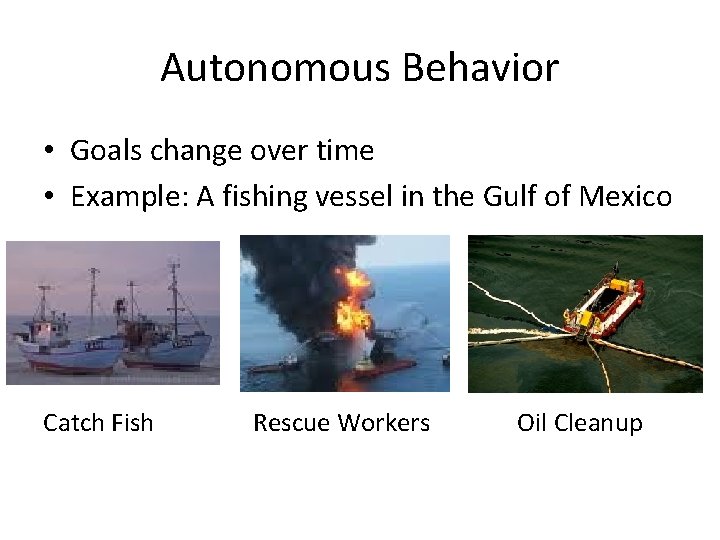 Autonomous Behavior

• Goals change over time
• Example: A fishing vessel in the Gulf of Mexico

Catch Fish

Rescue Workers

Oil Cleanup